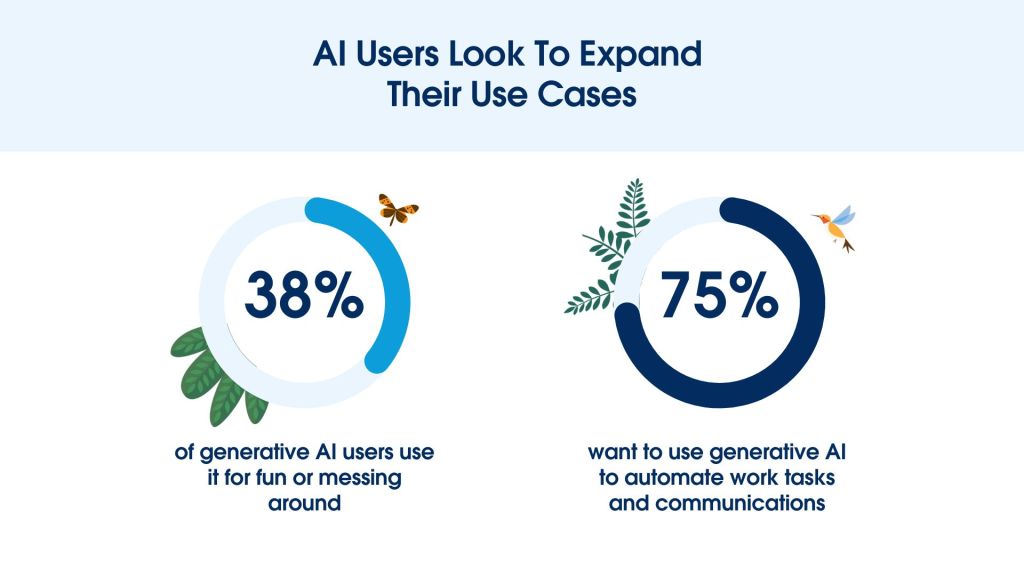 AI Users Look To Expand Their Use Cases

38%

of generative AI users use it for fun or messing around

75%

want to use generative AI to automate work tasks and communications